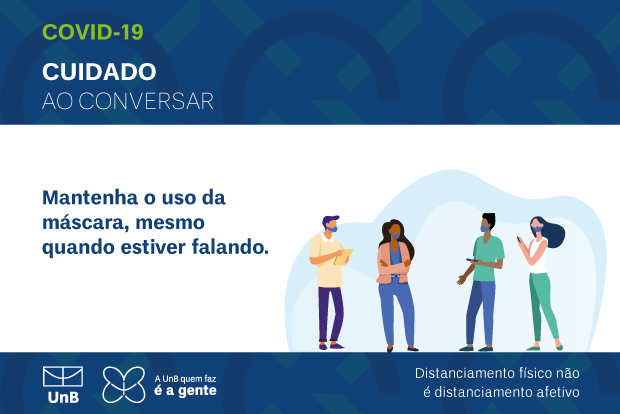 COVID-19

CUIDADO
AO CONVERSAR

Mantenha o uso da máscara, mesmo quando estiver falando.

UnB

A UnB quem faz
é a gente

Distanciamento físico não
é distanciamento afetivo